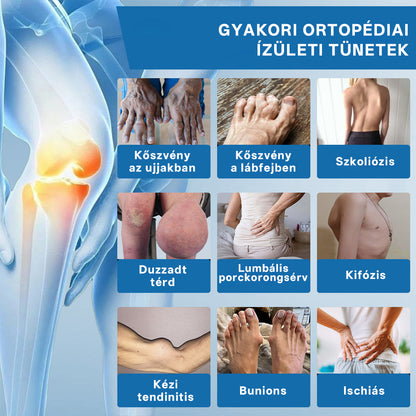 GYAKORI ORTOPÉDIAI ÍZÜLETI TÜNETEK

Kőszvény az ujjakban

Kőszvény a lábfejben

Szkoliózis

Duzzadt térd

Lumbális porckorongsérv

Kifózis

Kézi tendinitis

Bunions

Ischiás